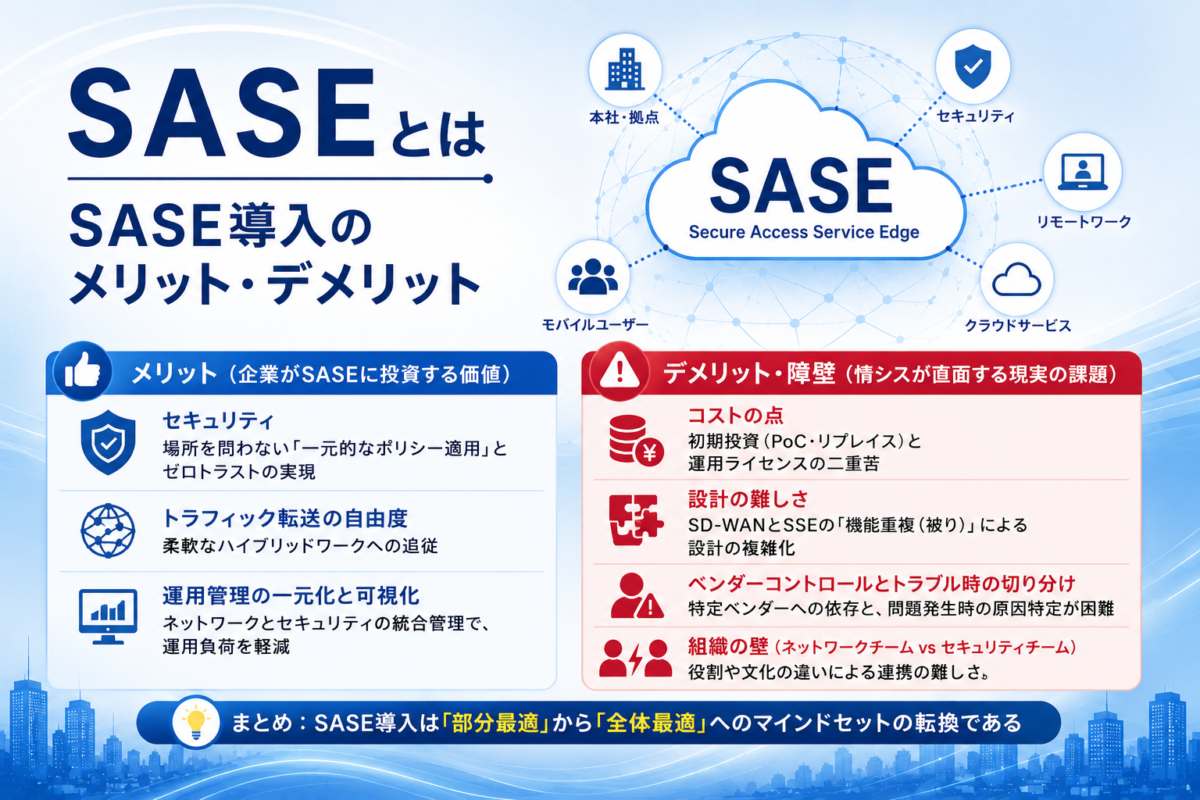 SASEとは

SASE導入の
メリット・デメリット

本社・拠点

セキュリティ

SASE
Secure Access Service Edge

リモートワーク

モバイルユーザー

クラウドサービス

メリット（企業がSASEに投資する価値）

セキュリティ
場所を問わない「一元的なポリシー適用」とゼロトラストの実現

トラフィック転送の自由度
柔軟なハイブリッドワークへの追従

運用管理の一元化と可視化
ネットワークとセキュリティの統合管理で、運用負荷を軽減

デメリット・障壁（情シスが直面する現実の課題）

コストの点
初期投資（PoC・リプレイス）と運用ライセンスの二重苦

設計の難しさ
SD-WANとSSEの「機能重複（被り）」による設計の複雑化

ベンダーコントロールとトラブル時の切り分け
特定ベンダーへの依存と、問題発生時の原因特定が困難

組織の壁（ネットワークチーム vs セキュリティチーム）
役割や文化の違いによる連携の難しさ。

まとめ：SASE導入は「部分最適」から「全体最適」へのマインドセットの転換である